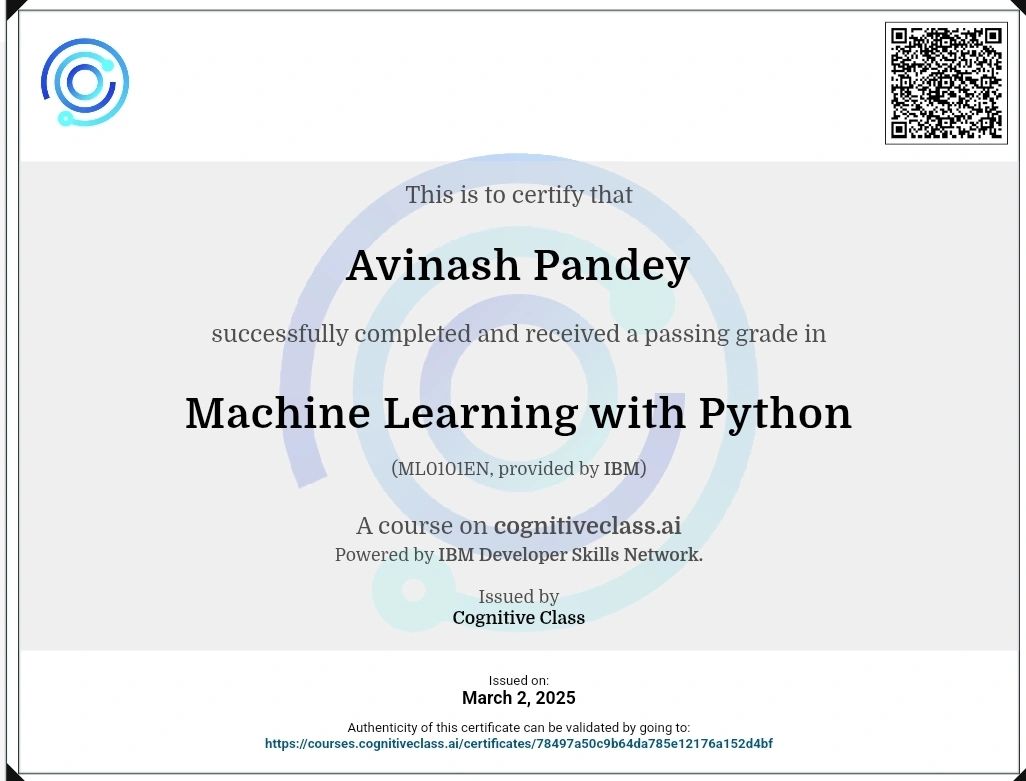 This is to certify that

Avinash Pandey

successfully completed and received a passing grade in

Machine Learning with Python

(ML0101EN, provided by IBM)

A course on cognitiveclass.ai
Powered by IBM Developer Skills Network.

Issued by
Cognitive Class

Issued on:
March 2, 2025

Authenticity of this certificate can be validated by going to:
https://courses.cognitiveclass.ai/certificates/78497a50c9b64da785e12176a152d4bf